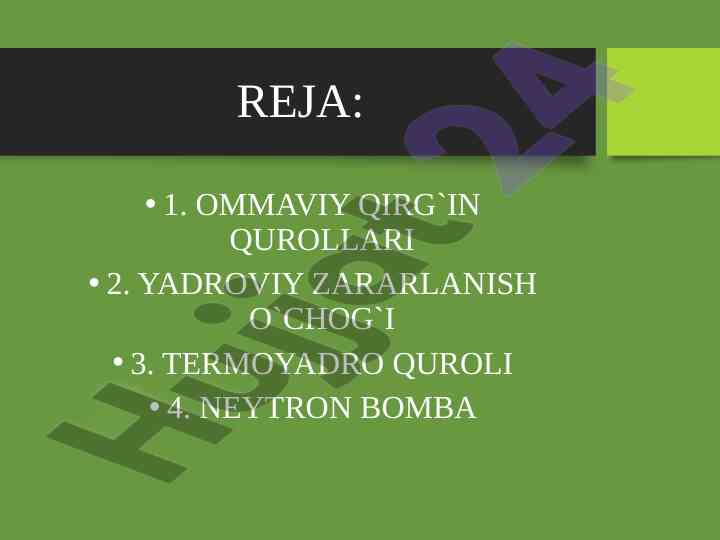 REJA:

• 1. OMMAVIY QIRG`IN QUROLLARI
• 2. YADROVIY ZARARLANISH O`CHOG`I
• 3. TERMOYADRO QUROLI
• 4. NEYTRON BOMBA

Hujjat24